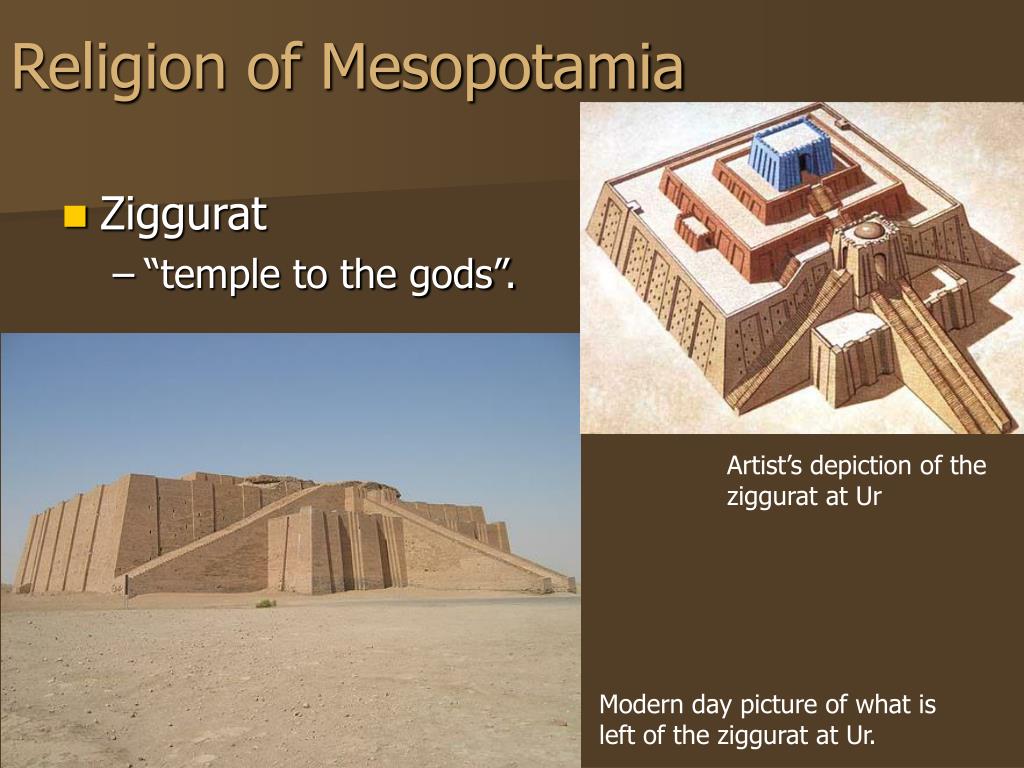 Religion of Mesopotamia

Ziggurat

– “temple to the gods”.

Artist’s depiction of the ziggurat at Ur

Modern day picture of what is left of the ziggurat at Ur.